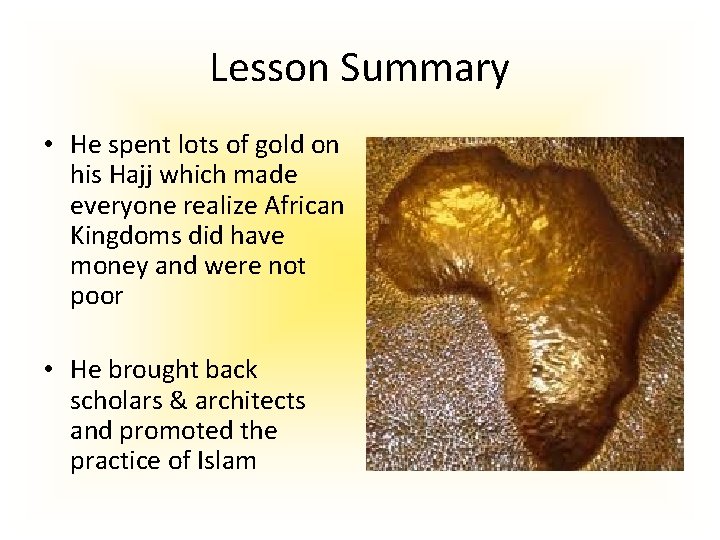 Lesson Summary

• He spent lots of gold on his Hajj which made everyone realize African Kingdoms did have money and were not poor

• He brought back scholars & architects and promoted the practice of Islam